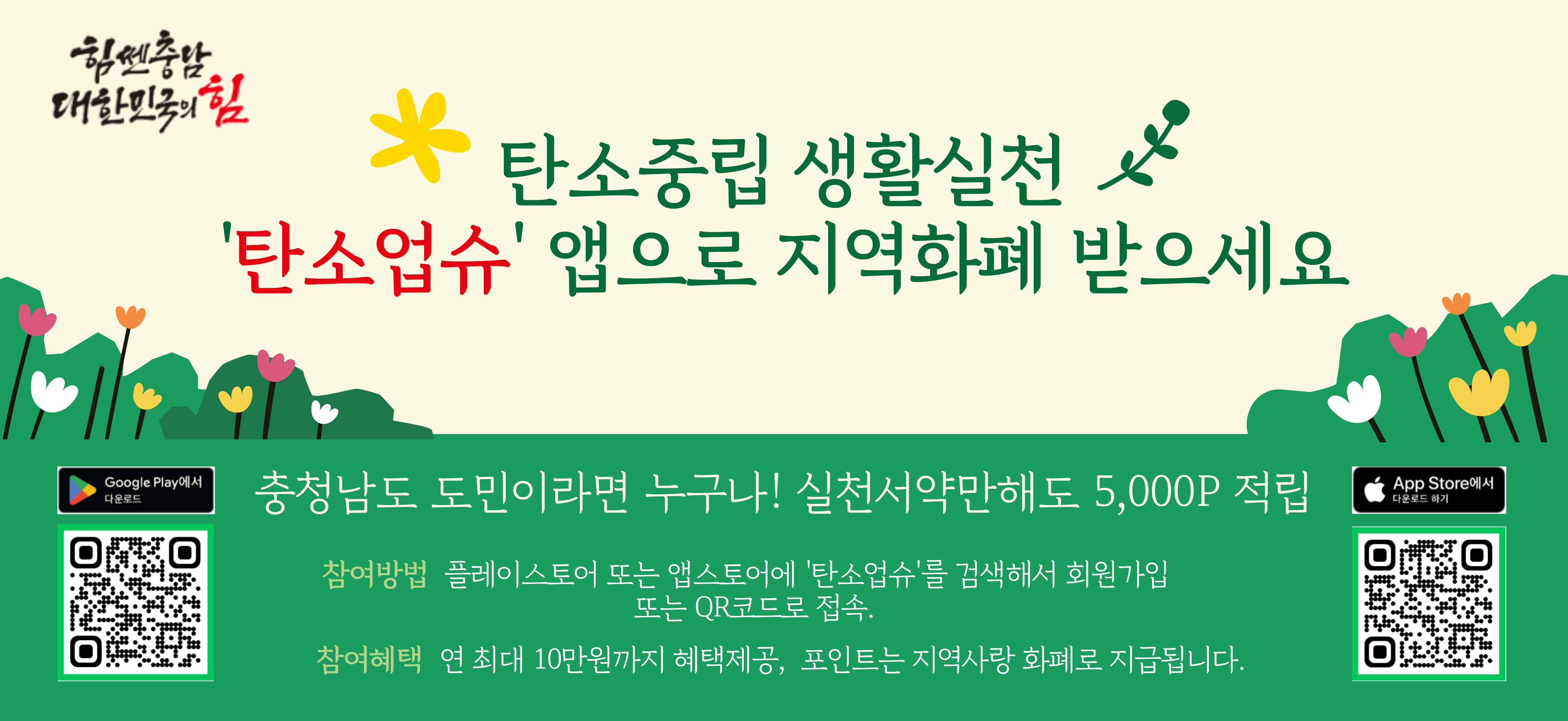 힘쎈충남
대한민국의 힘

탄소중립 생활실천
'탄소업슈' 앱으로 지역화폐 받으세요

Google Play에서 다운로드

충청남도 도민이라면 누구나! 실천서약만해도 5,000P 적립

App Store에서 다운로드 하기

참여방법 플레이스토어 또는 앱스토어에 '탄소업슈'를 검색해서 회원가입 또는 QR코드로 접속.

참여혜택 연 최대 10만원까지 혜택제공, 포인트는 지역사랑 화폐로 지급됩니다.